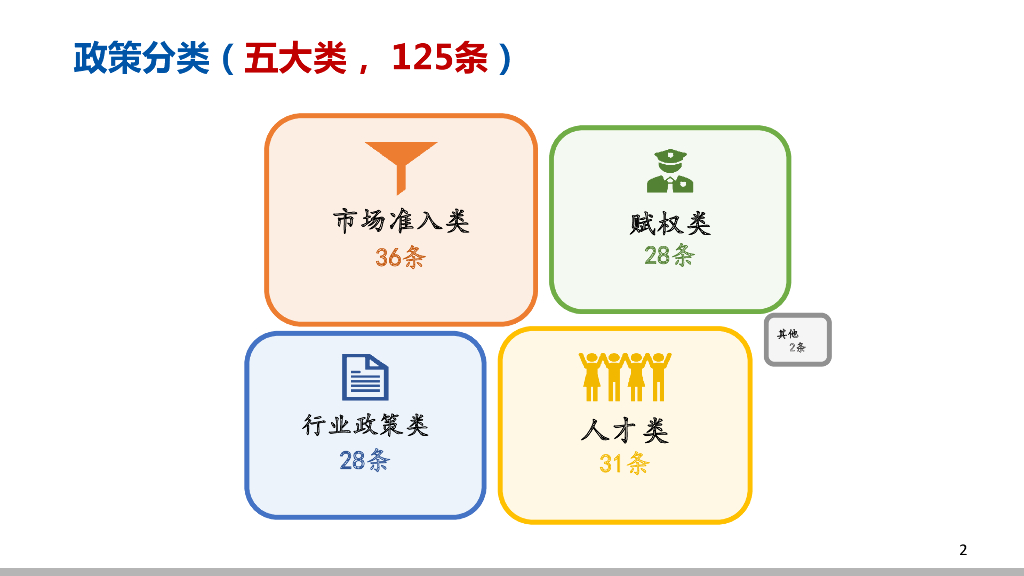 政策分类（五大类， 125条）

市场准入类
36条

赋权类
28条

其他
2条

行业政策类
28条

人才类
31条

2